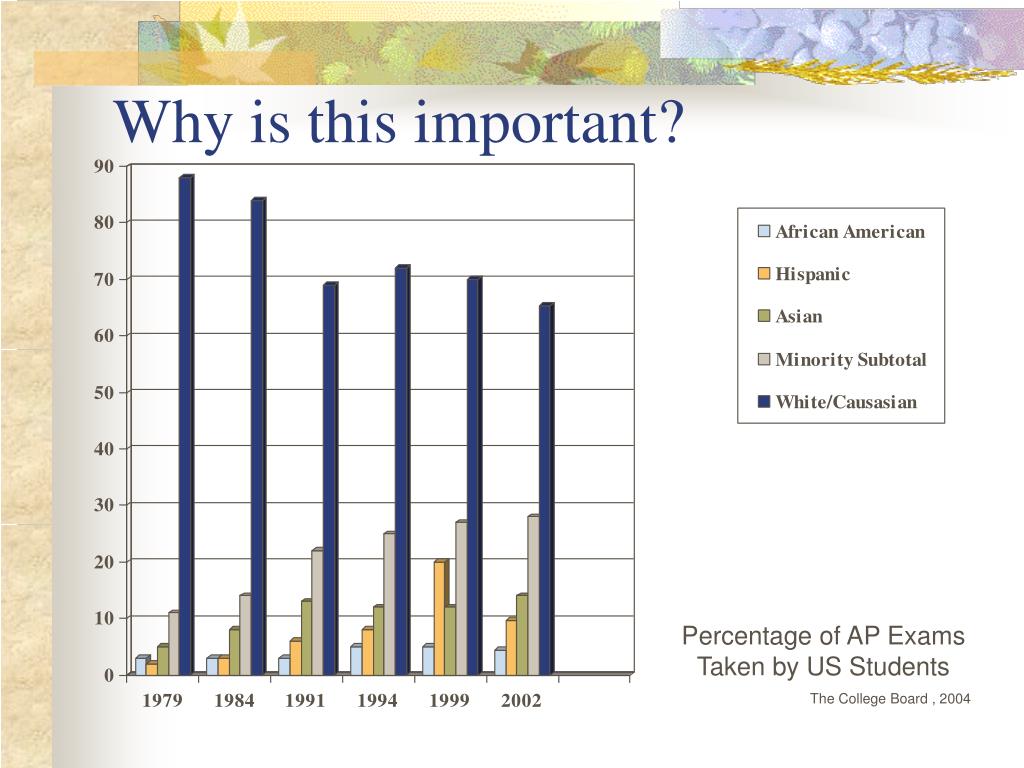 Why is this important?

90
80
70
60
50
40
30
20
10
0

1979 1984 1991 1994 1999 2002

African American
Hispanic
Asian
Minority Subtotal
White/Causasian

Percentage of AP Exams Taken by US Students

The College Board , 2004